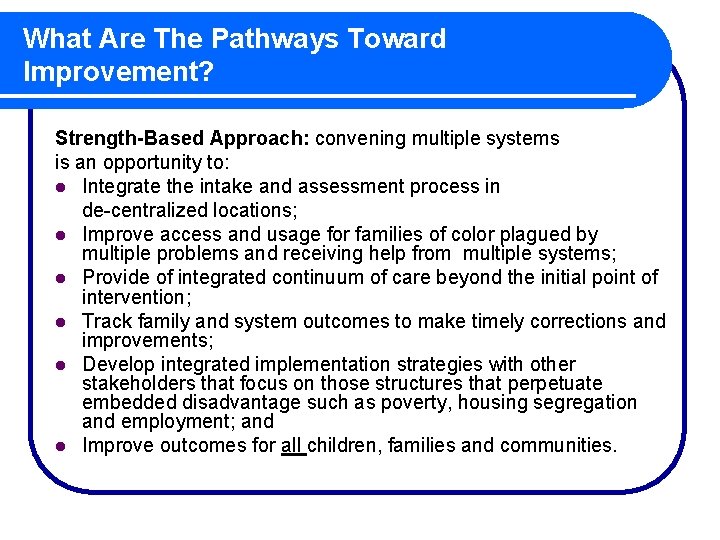 What Are The Pathways Toward Improvement?

Strength-Based Approach: convening multiple systems is an opportunity to:

- Integrate the intake and assessment process in de-centralized locations;
- Improve access and usage for families of color plagued by multiple problems and receiving help from multiple systems;
- Provide of integrated continuum of care beyond the initial point of intervention;
- Track family and system outcomes to make timely corrections and improvements;
- Develop integrated implementation strategies with other stakeholders that focus on those structures that perpetuate embedded disadvantage such as poverty, housing segregation and employment; and
- Improve outcomes for all children, families and communities.